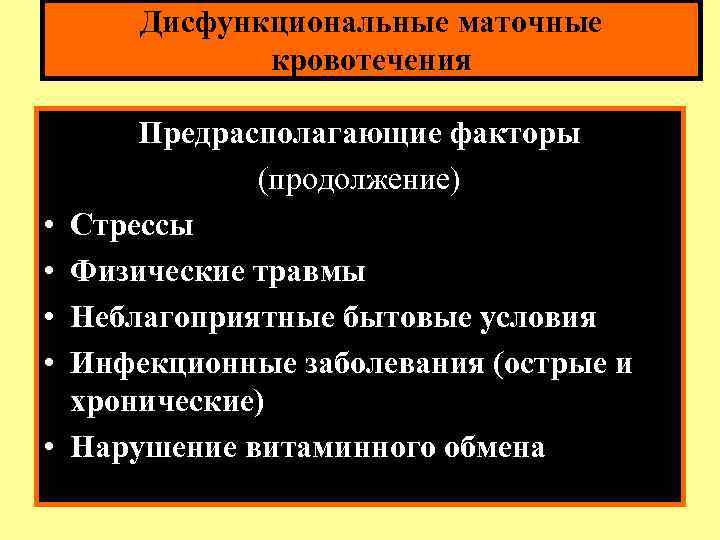 Дисфункциональные маточные кровотечения

Предрасполагающие факторы (продолжение)

• Стрессы
• Физические травмы
• Неблагоприятные бытовые условия
• Инфекционные заболевания (острые и хронические)
• Нарушение витаминного обмена